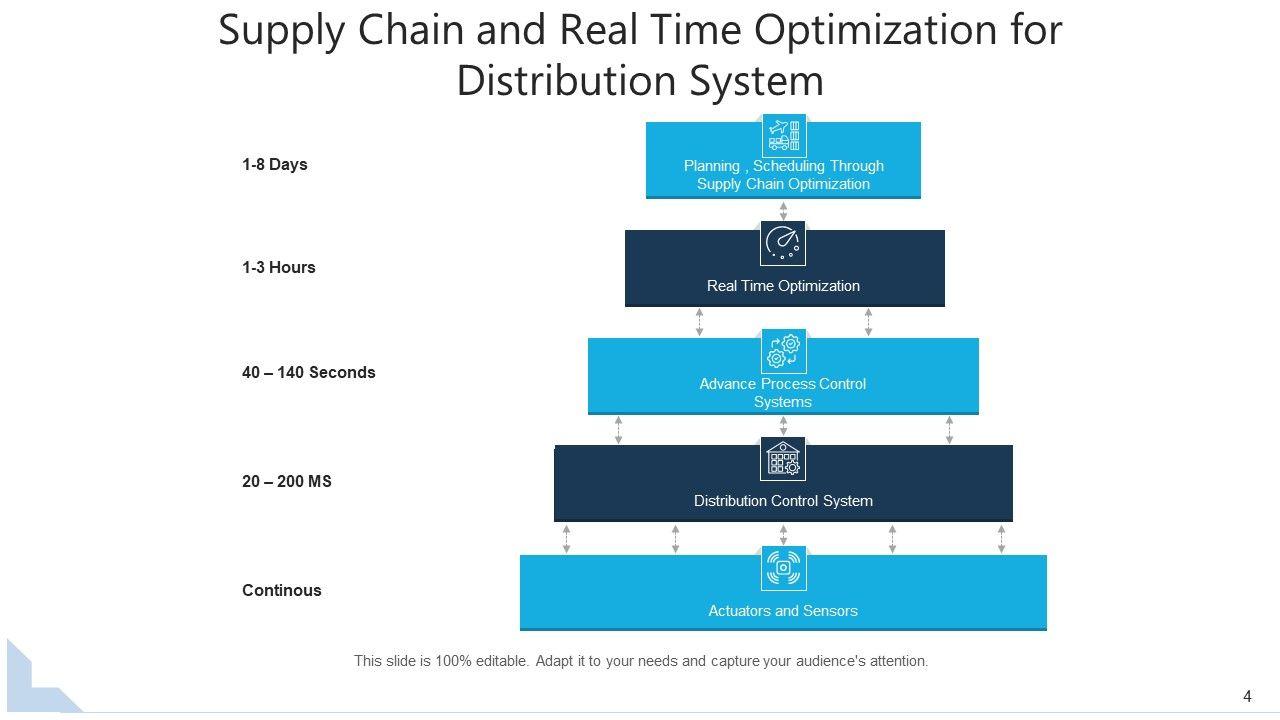 Supply Chain and Real Time Optimization for Distribution System

1-8 Days

Planning , Scheduling Through Supply Chain Optimization

1-3 Hours

Real Time Optimization

40 – 140 Seconds

Advance Process Control Systems

20 – 200 MS

Distribution Control System

Continous

Actuators and Sensors

This slide is 100% editable. Adapt it to your needs and capture your audience's attention.

4